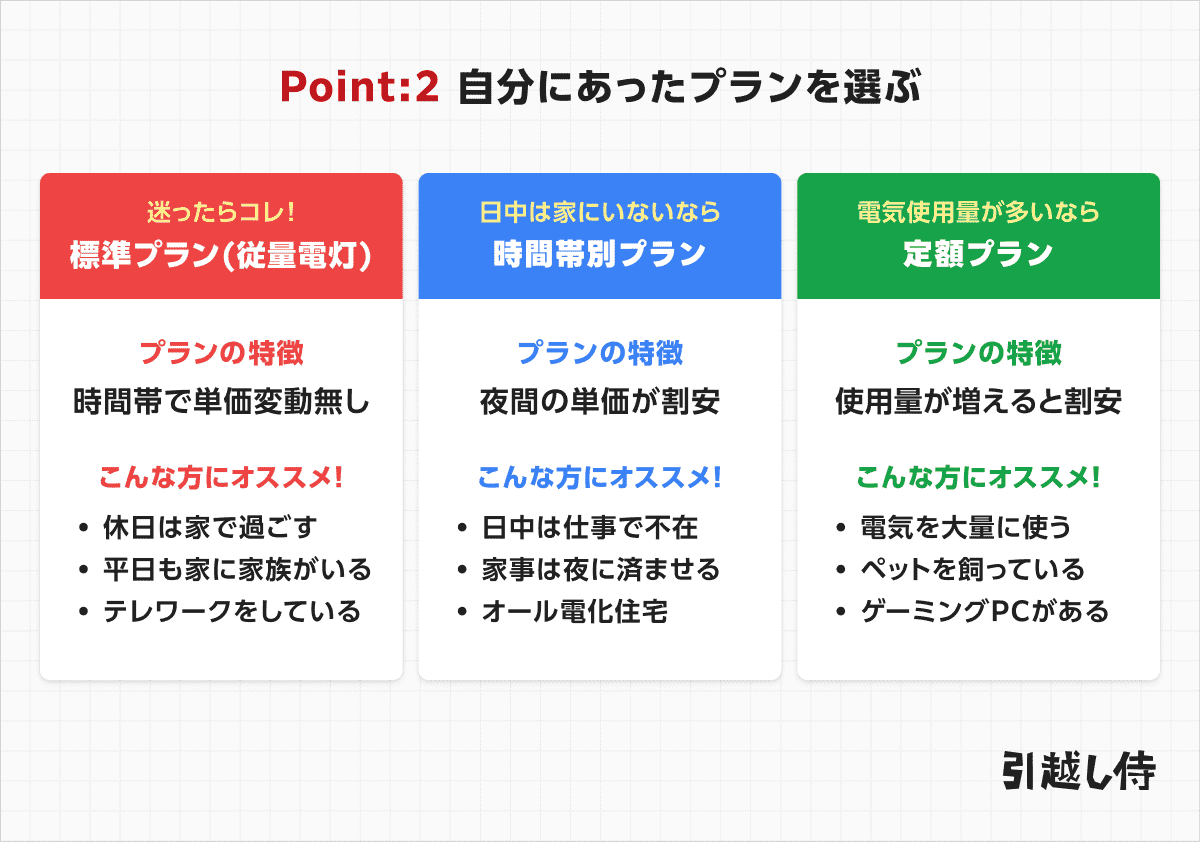 Point:2 自分にあったプランを選ぶ

迷ったらコレ!
標準プラン(従量電灯)

プランの特徴
時間帯で単価変動無し

こんな方にオススメ!
• 休日は家で過ごす
• 平日も家に家族がいる
• テレワークをしている

日中は家にいないなら
時間帯別プラン

プランの特徴
夜間の単価が割安

こんな方にオススメ!
• 日中は仕事で不在
• 家事は夜に済ませる
• オール電化住宅

電気使用量が多いなら
定額プラン

プランの特徴
使用量が増えると割安

こんな方にオススメ!
• 電気を大量に使う
• ペットを飼っている
• ゲーミングPCがある

引越し侍